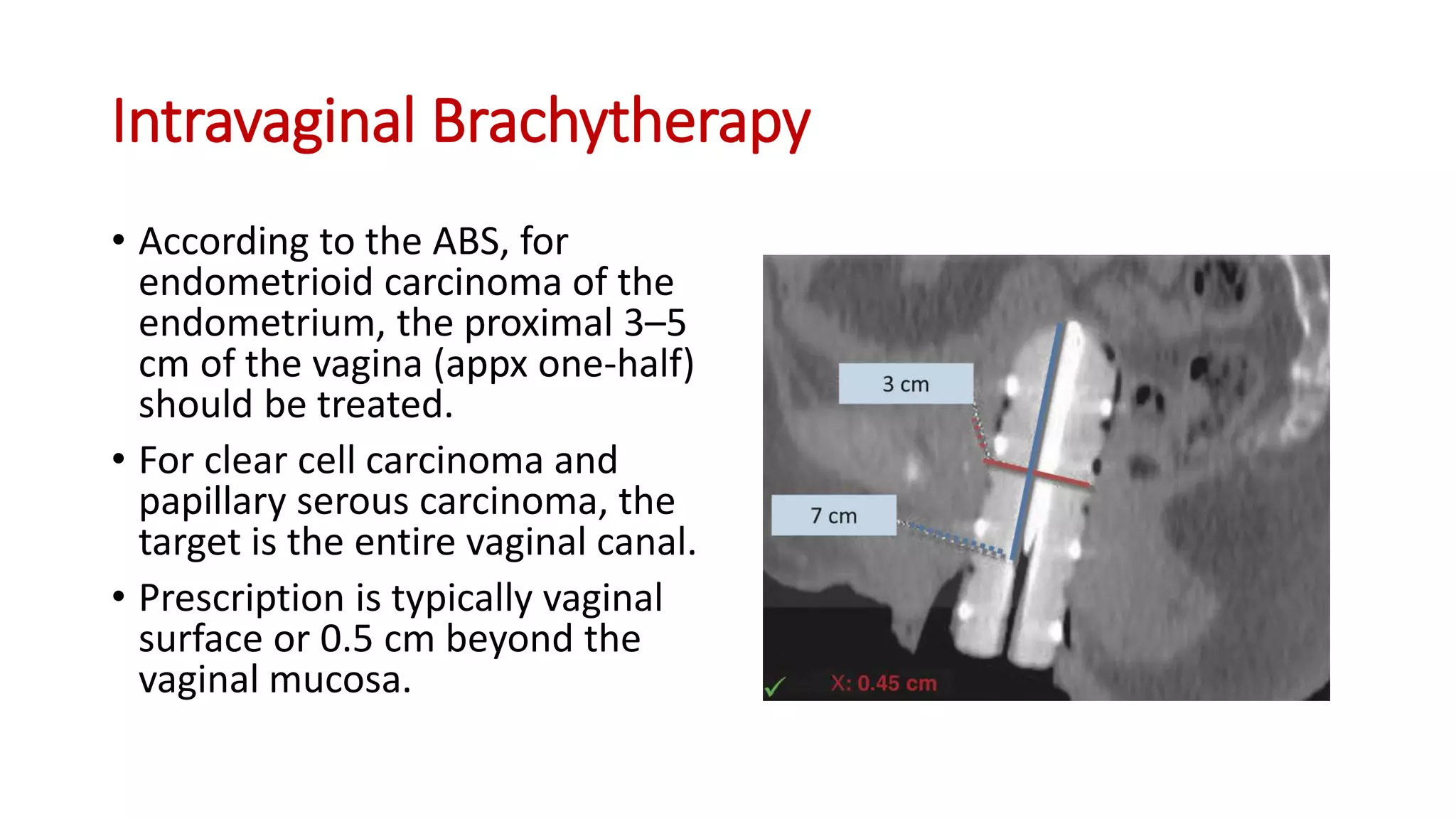 Intravaginal Brachytherapy

• According to the ABS, for endometrioid carcinoma of the endometrium, the proximal 3–5 cm of the vagina (appx one-half) should be treated.

• For clear cell carcinoma and papillary serous carcinoma, the target is the entire vaginal canal.

• Prescription is typically vaginal surface or 0.5 cm beyond the vaginal mucosa.

3 cm

7 cm

X: 0.45 cm